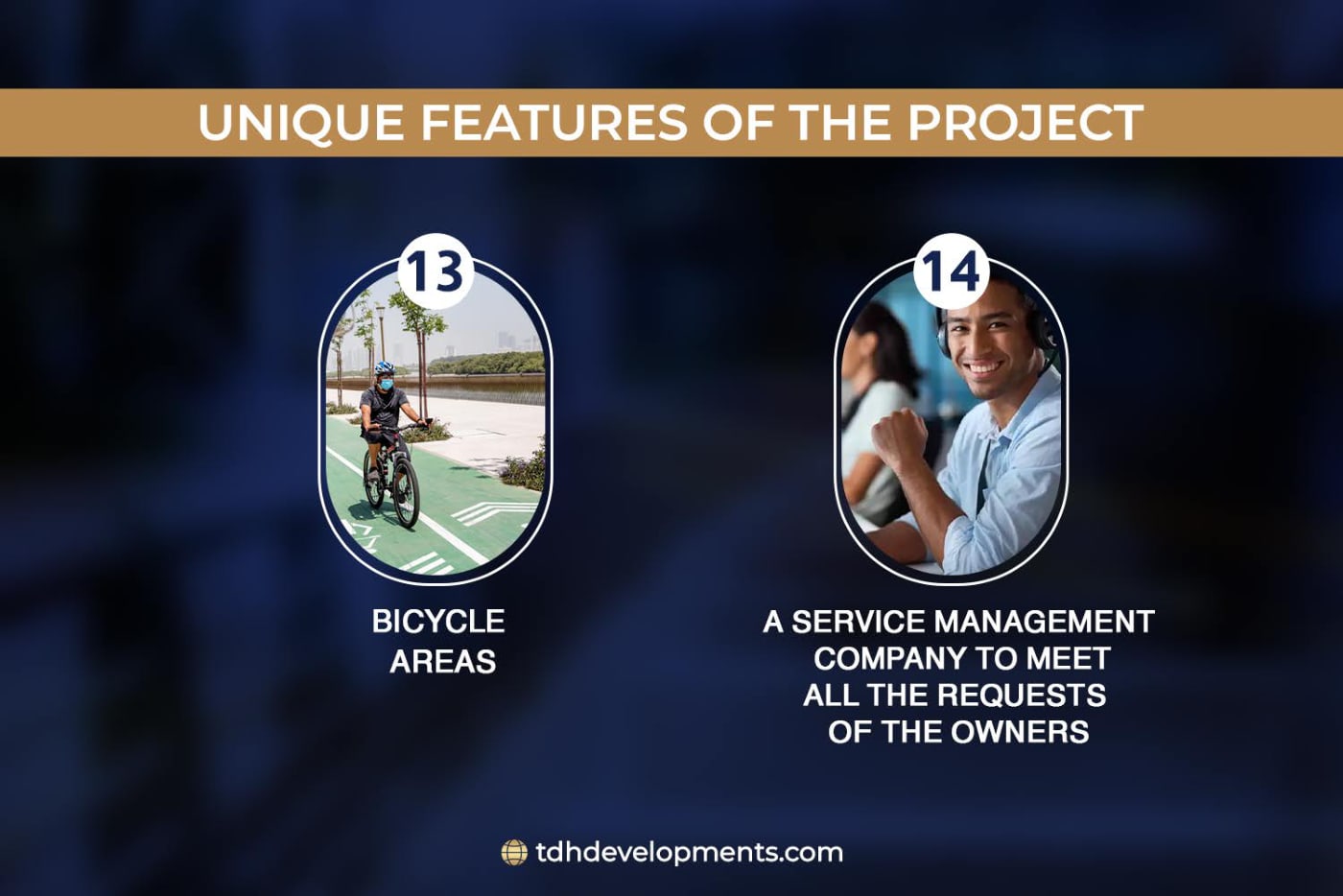 UNIQUE FEATURES OF THE PROJECT

13

BICYCLE AREAS

14

A SERVICE MANAGEMENT COMPANY TO MEET ALL THE REQUESTS OF THE OWNERS

tdhdevelopments.com